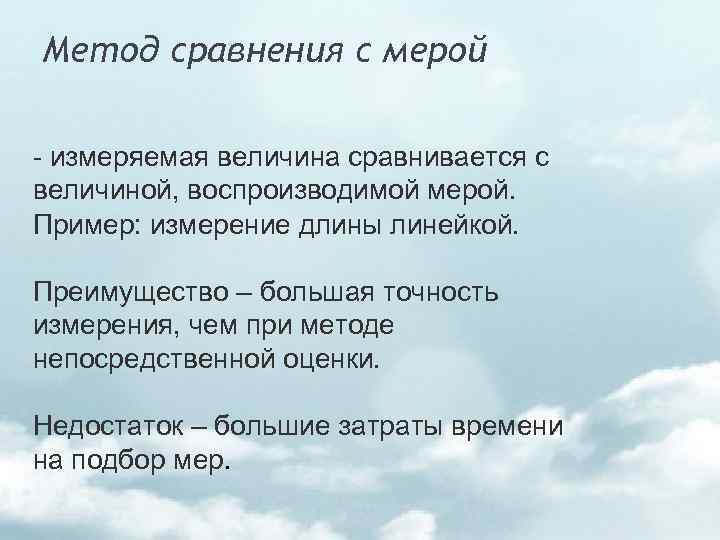 Метод сравнения с мерой

- измеряемая величина сравнивается с величиной, воспроизводимой мерой. Пример: измерение длины линейкой.

Преимущество – большая точность измерения, чем при методе непосредственной оценки.

Недостаток – большие затраты времени на подбор мер.